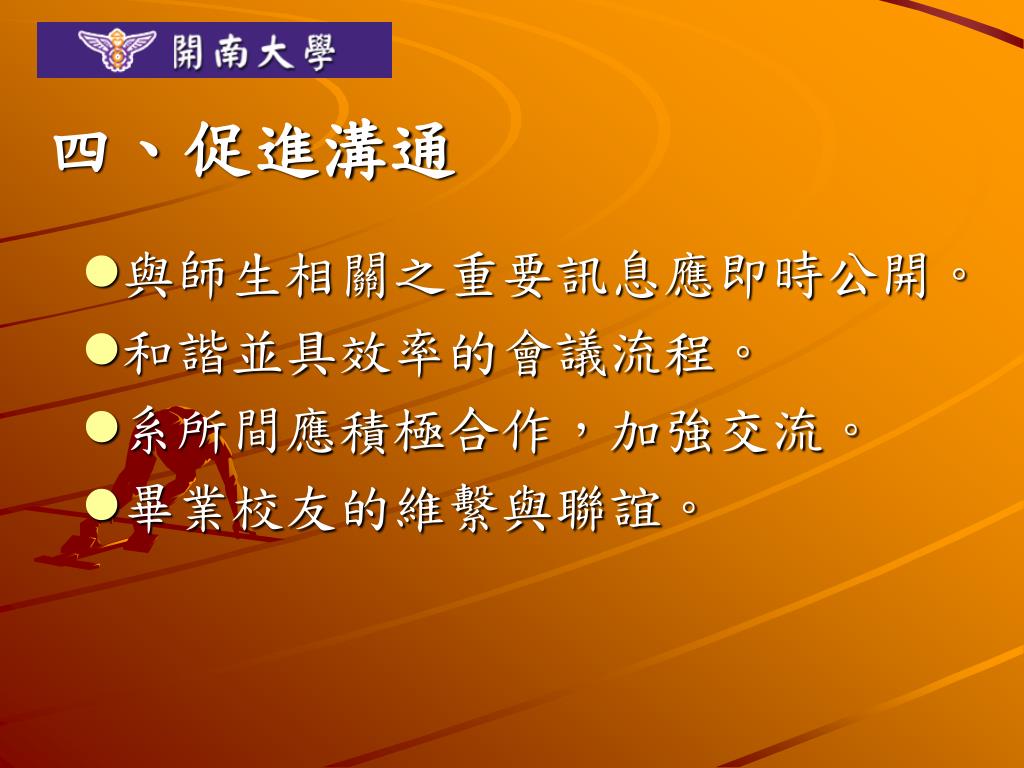 開南大學

四、促進溝通

●與師生相關之重要訊息應即時公開。
●和諧並具效率的會議流程。
●系所間應積極合作，加強交流。
●畢業校友的維繫與聯誼。